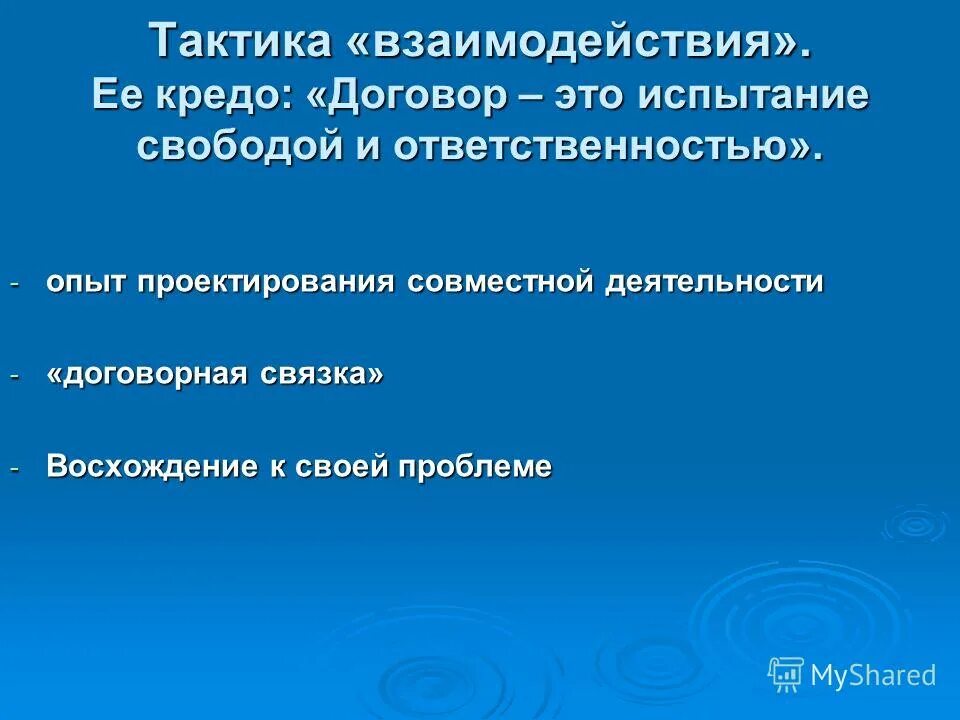 Тактика «взаимодействия». Ее кредо: «Договор – это испытание свободой и ответственностью».

- опыт проектирования совместной деятельности

- «договорная связка»

- Восхождение к своей проблеме

MyShared